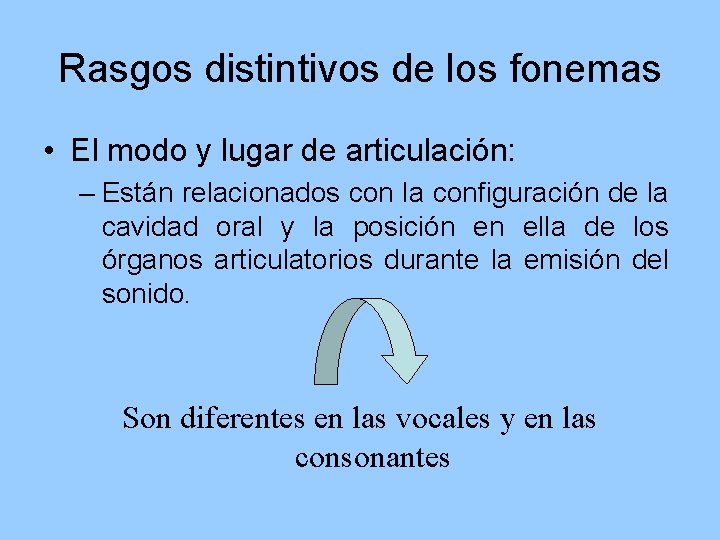 Rasgos distintivos de los fonemas

• El modo y lugar de articulación:

– Están relacionados con la configuración de la cavidad oral y la posición en ella de los órganos articulatorios durante la emisión del sonido.

Son diferentes en las vocales y en las consonantes